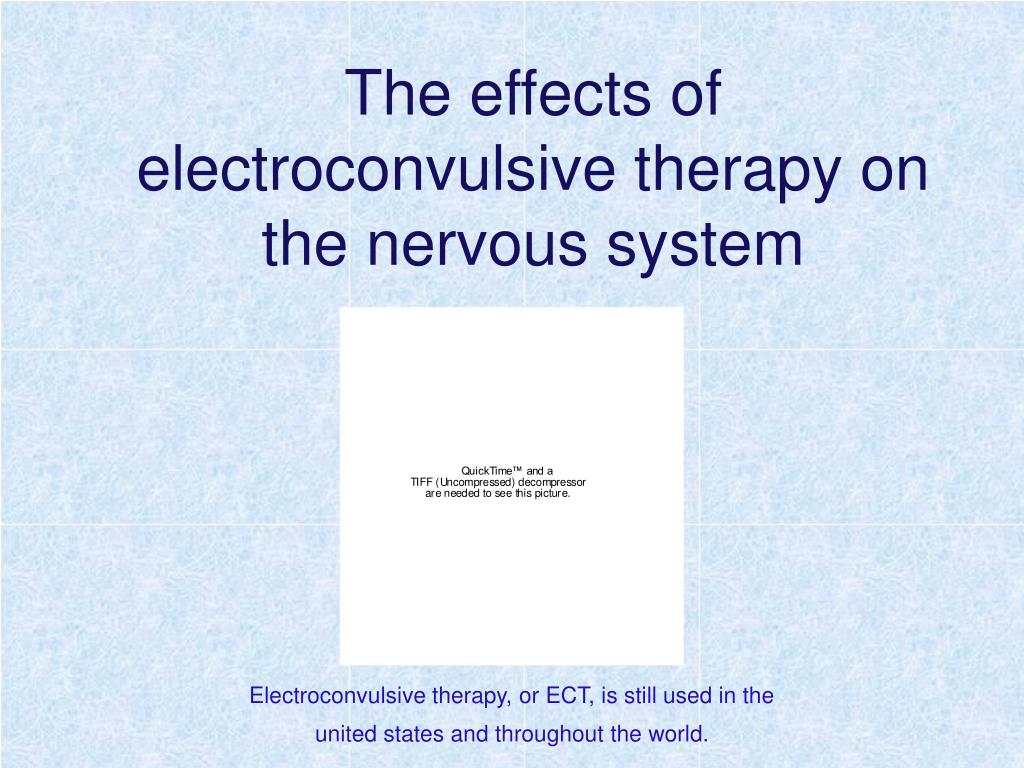 The effects of electroconvulsive therapy on the nervous system

QuickTime™ and a
TIFF (Uncompressed) decompressor
are needed to see this picture.

Electroconvulsive therapy, or ECT, is still used in the united states and throughout the world.